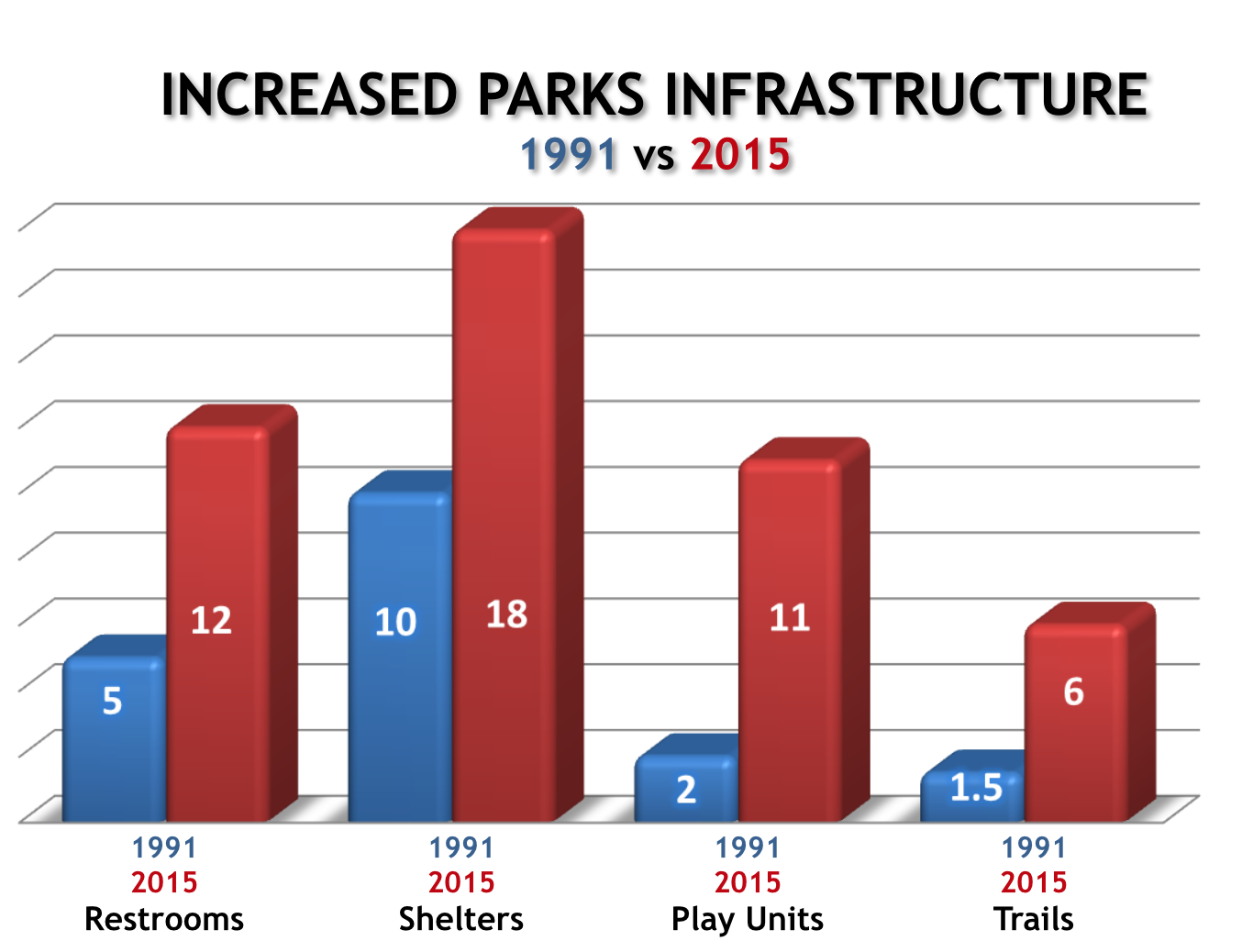 INCREASED PARKS INFRASTRUCTURE
1991 vs 2015

5
12
10
18
2
11
1.5
6

1991
2015
Restrooms

1991
2015
Shelters

1991
2015
Play Units

1991
2015
Trails